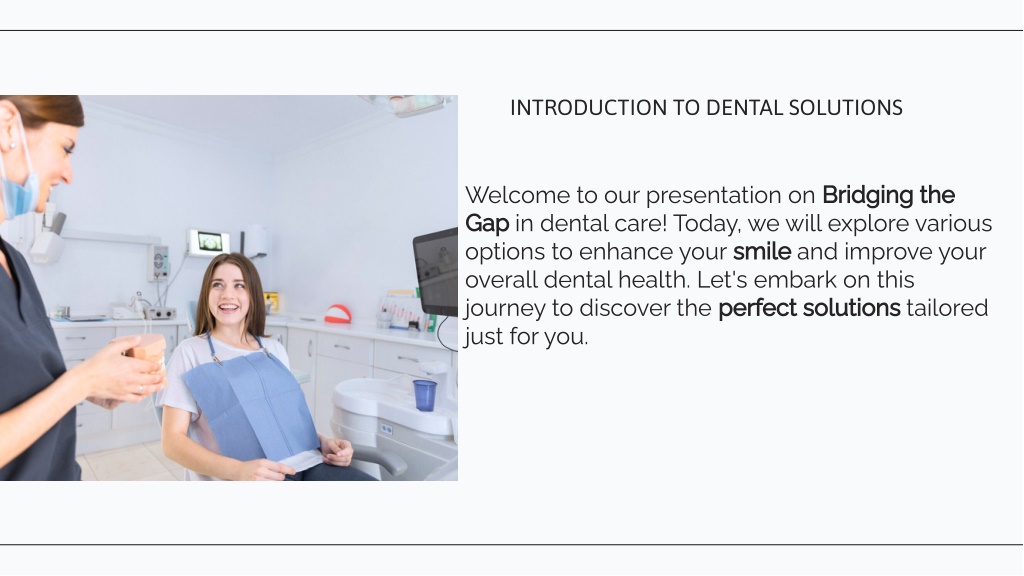 INTRODUCTION TO DENTAL SOLUTIONS

Welcome to our presentation on Bridging the Gap in dental care! Today, we will explore various options to enhance your smile and improve your overall dental health. Let's embark on this journey to discover the perfect solutions tailored just for you.